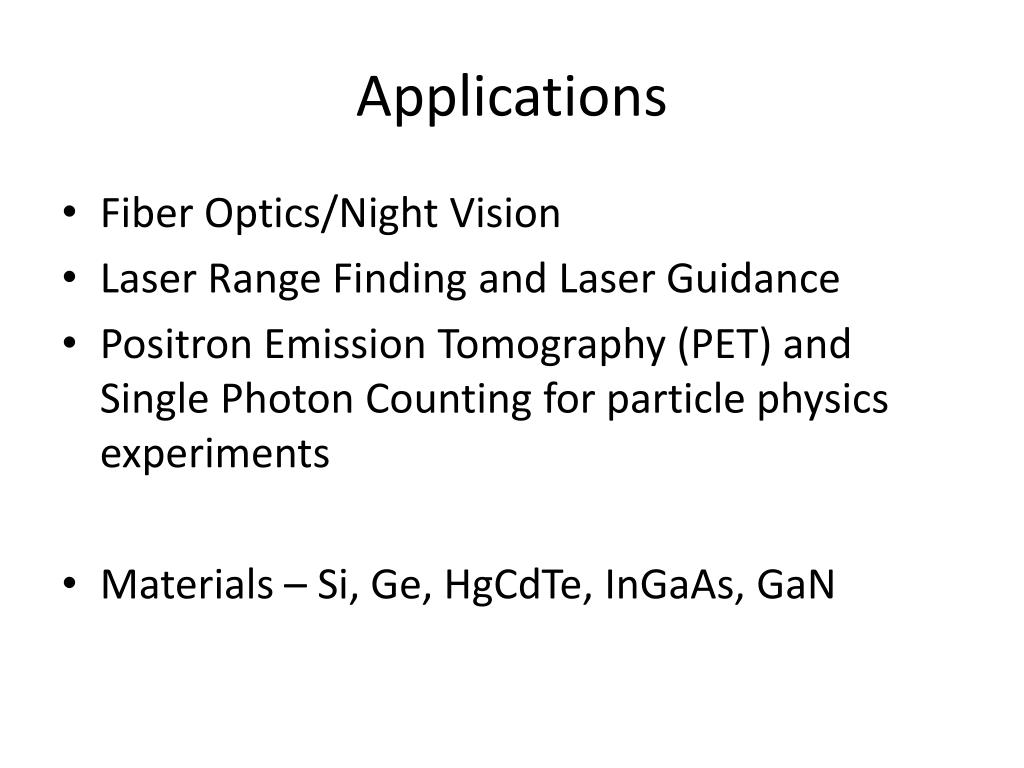 Applications

• Fiber Optics/Night Vision
• Laser Range Finding and Laser Guidance
• Positron Emission Tomography (PET) and Single Photon Counting for particle physics experiments

• Materials – Si, Ge, HgCdTe, InGaAs, GaN